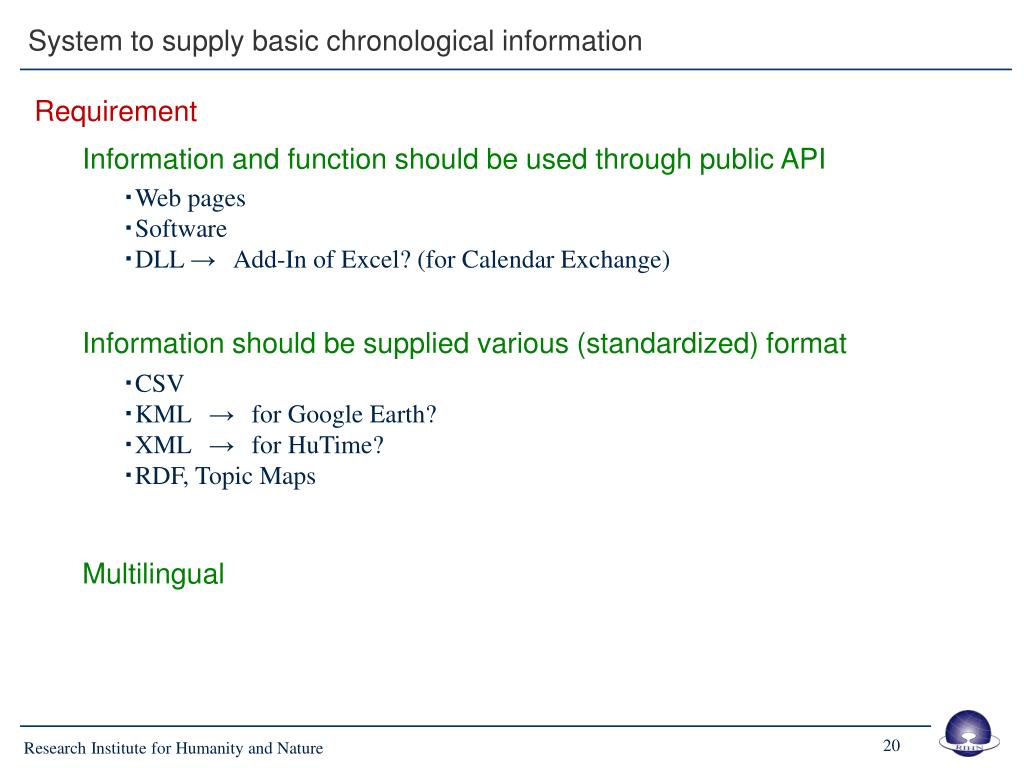 System to supply basic chronological information

Requirement

Information and function should be used through public API

・Web pages
・Software
・DLL → Add-In of Excel? (for Calendar Exchange)

Information should be supplied various (standardized) format

・CSV
・KML → for Google Earth?
・XML → for HuTime?
・RDF, Topic Maps

Multilingual

Research Institute for Humanity and Nature

20

RIHN